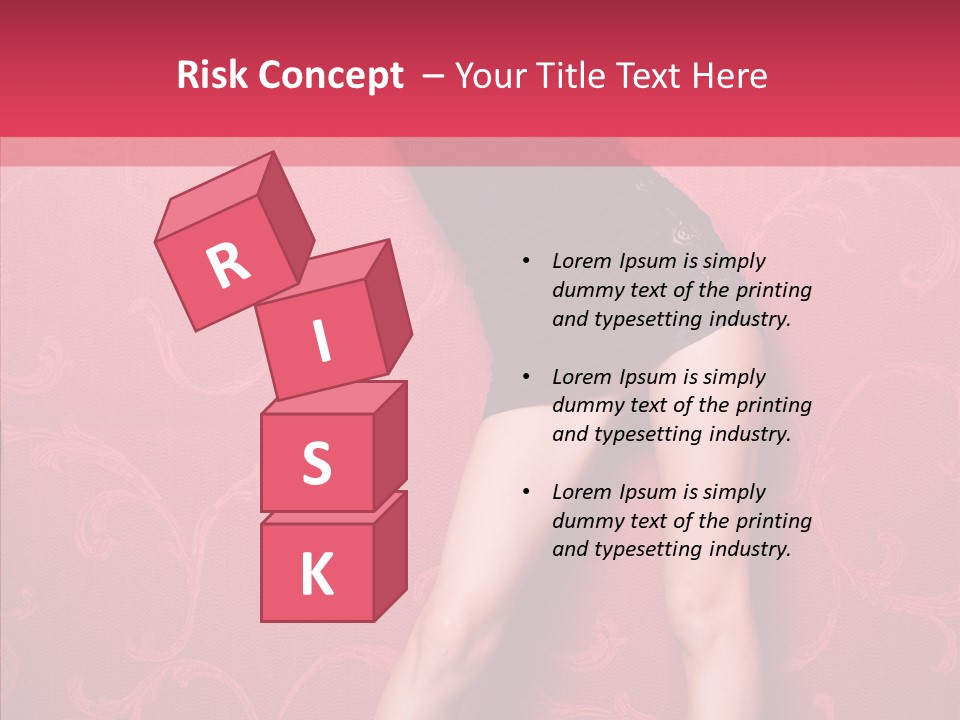 Risk Concept – Your Title Text Here

R
I
S
K

• Lorem Ipsum is simply dummy text of the printing and typesetting industry.

• Lorem Ipsum is simply dummy text of the printing and typesetting industry.

• Lorem Ipsum is simply dummy text of the printing and typesetting industry.